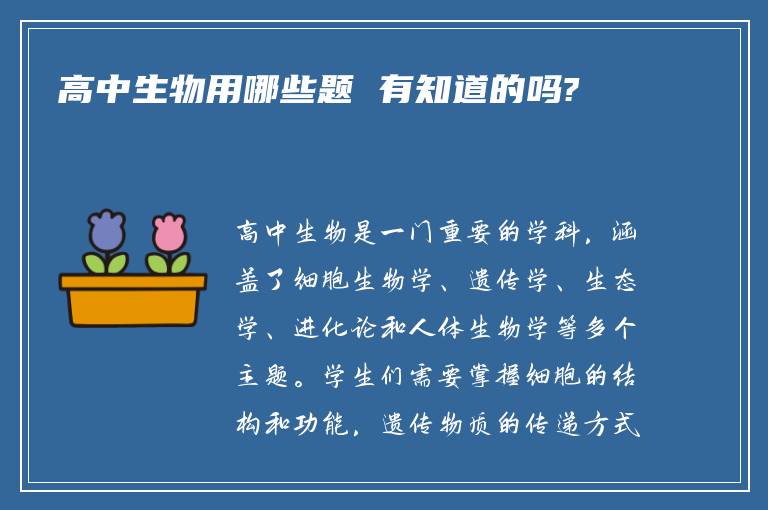 高中生物用哪些题 有知道的吗?

高中生物是一门重要的学科，涵盖了细胞生物学、遗传学、生态学、进化论和人体生物学等多个主题。学生们需要掌握细胞的结构和功能，遗传物质的传递方式